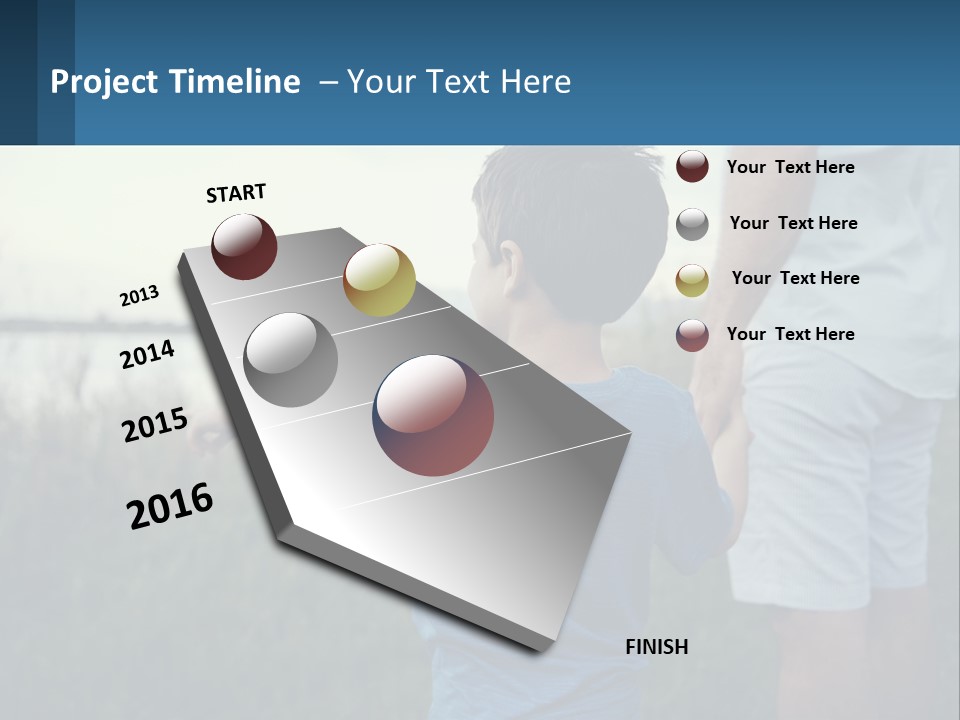 Project Timeline – Your Text Here

START

2013

2014

2015

2016

FINISH

Your Text Here

Your Text Here

Your Text Here

Your Text Here